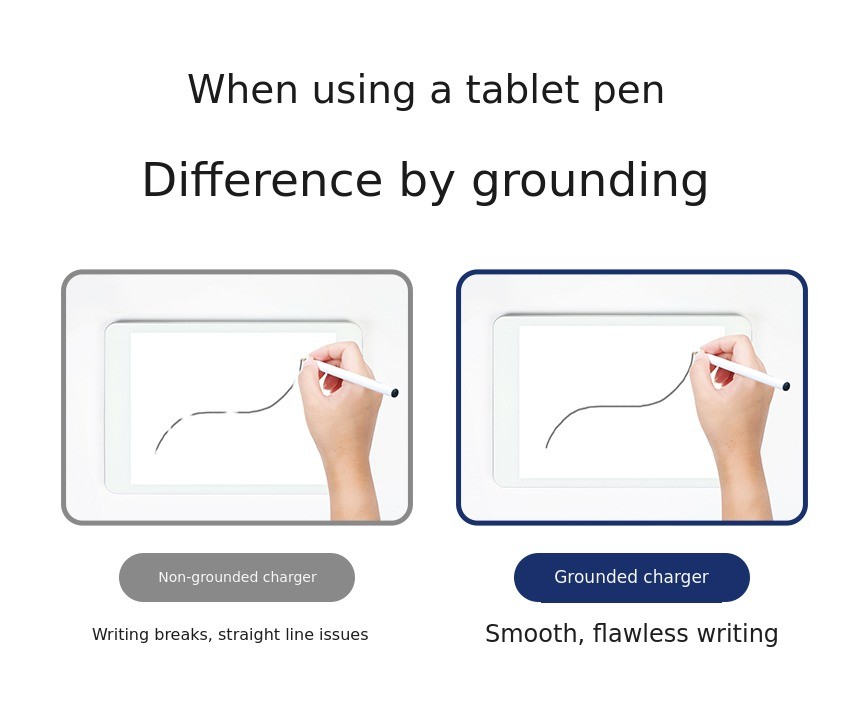 When using a tablet pen

Difference by grounding

Non-grounded charger

Writing breaks, straight line issues

Grounded charger

Smooth, flawless writing